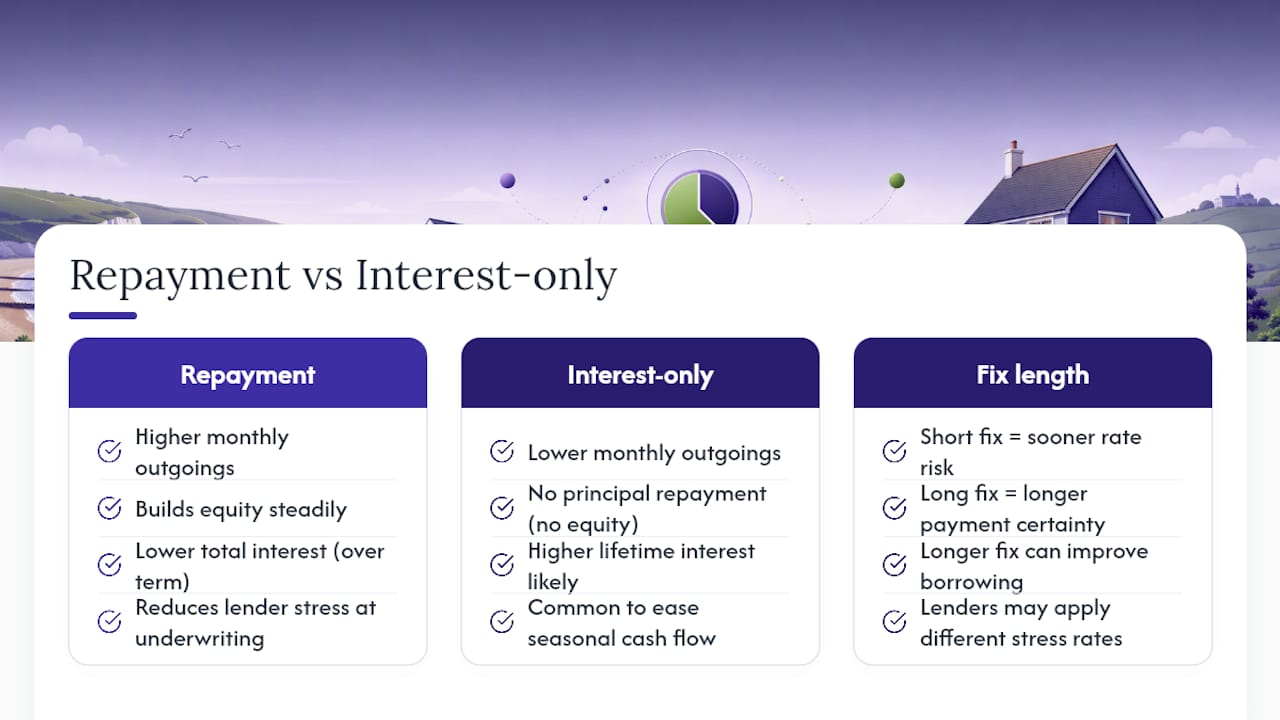 Repayment vs Interest-only

Repayment

Higher monthly outgoings

Builds equity steadily

Lower total interest (over term)

Reduces lender stress at underwriting

Interest-only

Lower monthly outgoings

No principal repayment (no equity)

Higher lifetime interest likely

Common to ease seasonal cash flow

Fix length

Short fix = sooner rate risk

Long fix = longer payment certainty

Longer fix can improve borrowing

Lenders may apply different stress rates